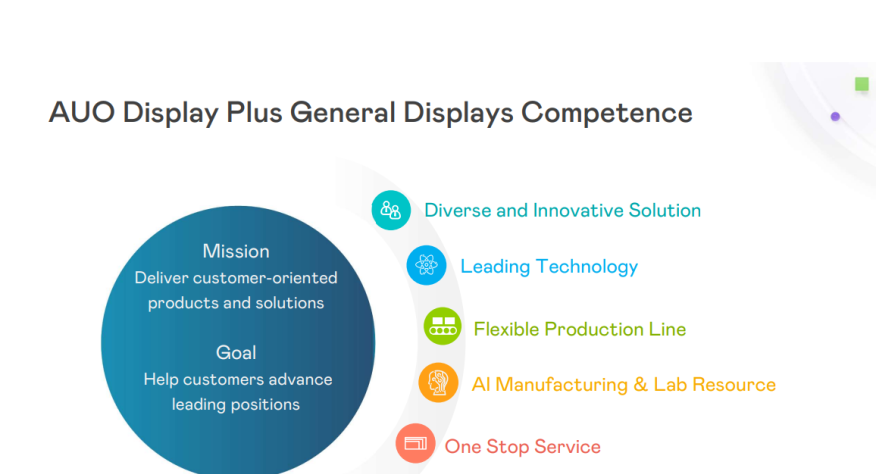 AUO Display Plus General Displays Competence

Mission
Deliver customer-oriented products and solutions

Goal
Help customers advance leading positions

Diverse and Innovative Solution

Leading Technology

Flexible Production Line

AI Manufacturing & Lab Resource

One Stop Service